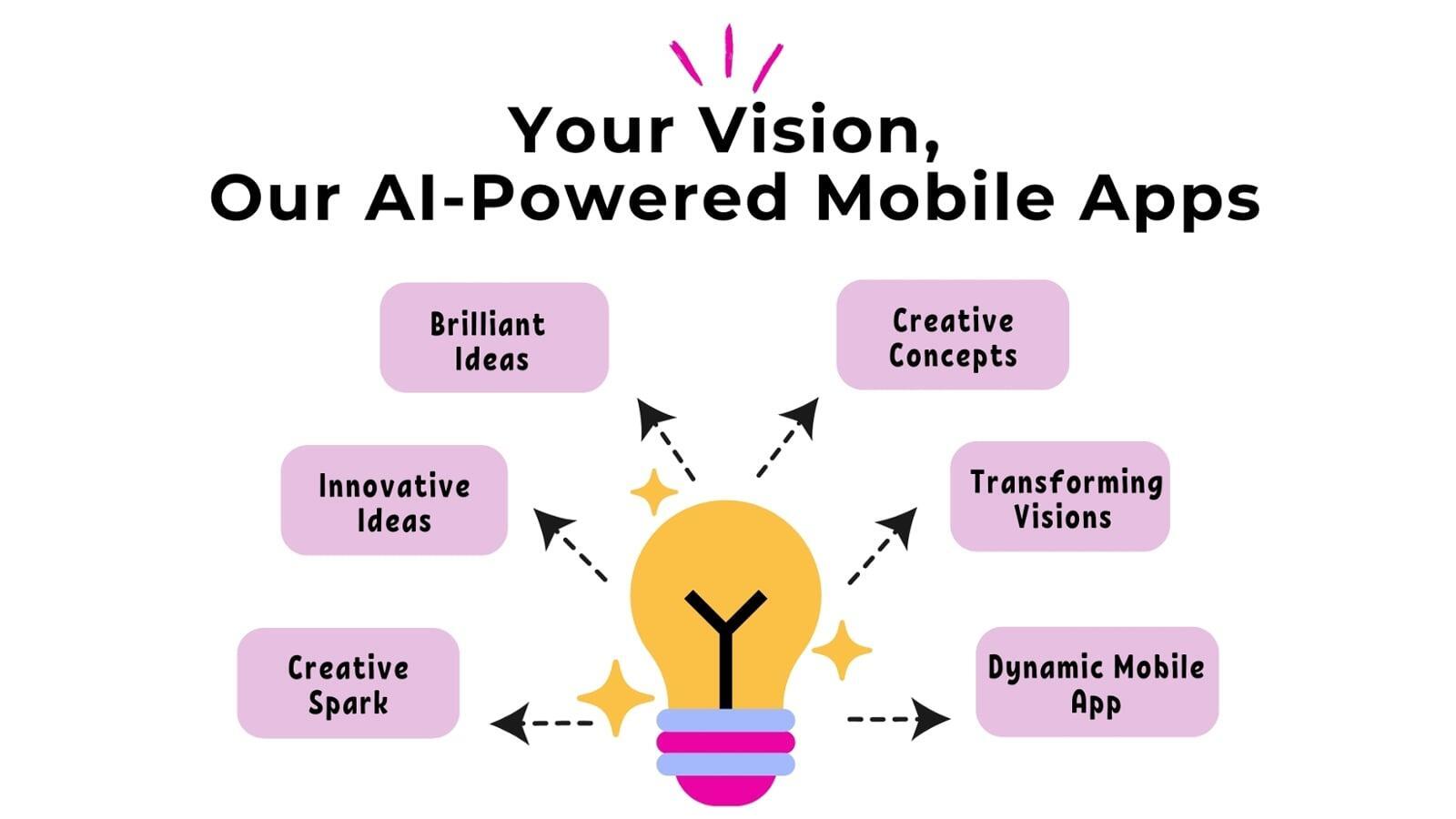 Your Vision,
Our AI-Powered Mobile Apps

Brilliant Ideas

Creative Concepts

Innovative Ideas

Transforming Visions

Creative Spark

Dynamic Mobile App